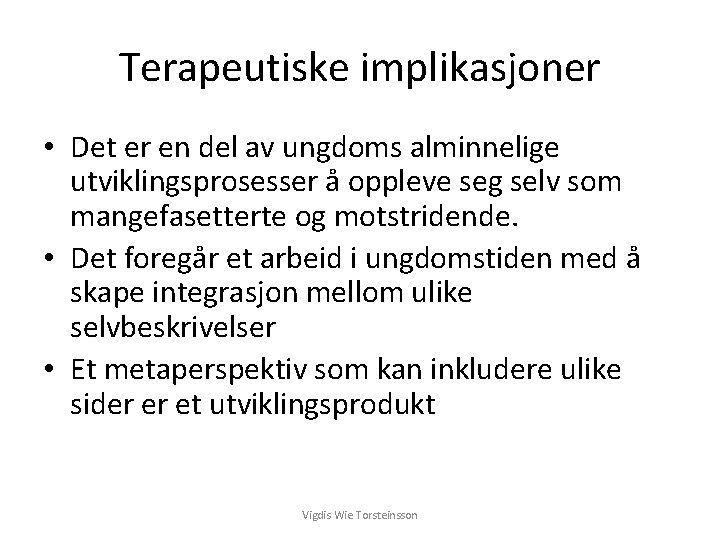 Terapeutiske implikasjoner

• Det er en del av ungdoms alminnelige utviklingsprosesser å oppleve seg selv som mangefasetterte og motstridende.
• Det foregår et arbeid i ungdomstiden med å skape integrasjon mellom ulike selvbeskrivelser
• Et metaperspektiv som kan inkludere ulike sider er et utviklingsprodukt

Vigdis Wie Torsteinsson